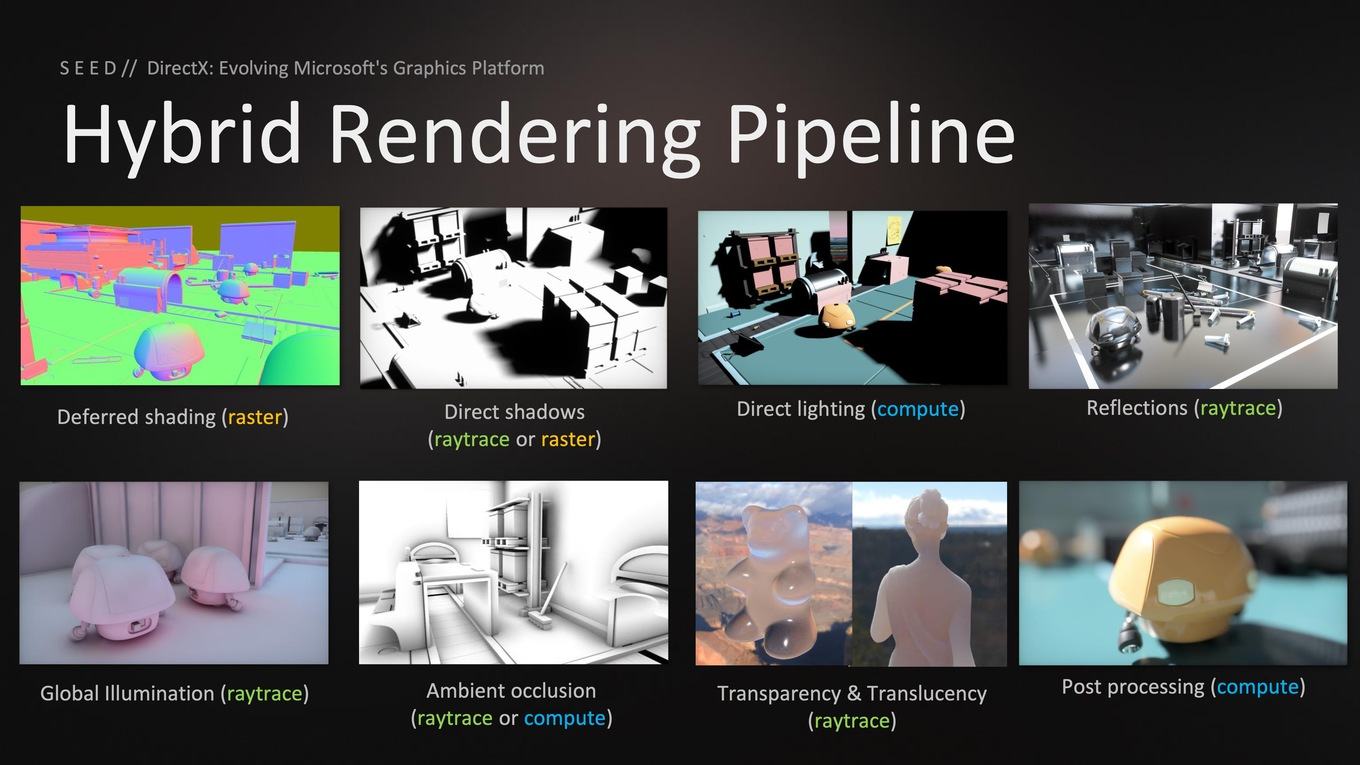 S E E D // DirectX: Evolving Microsoft's Graphics Platform

Hybrid Rendering Pipeline

Deferred shading (raster)

Direct shadows (raytrace or raster)

Direct lighting (compute)

Reflections (raytrace)

Global Illumination (raytrace)

Ambient occlusion (raytrace or compute)

Transparency & Translucency (raytrace)

Post processing (compute)